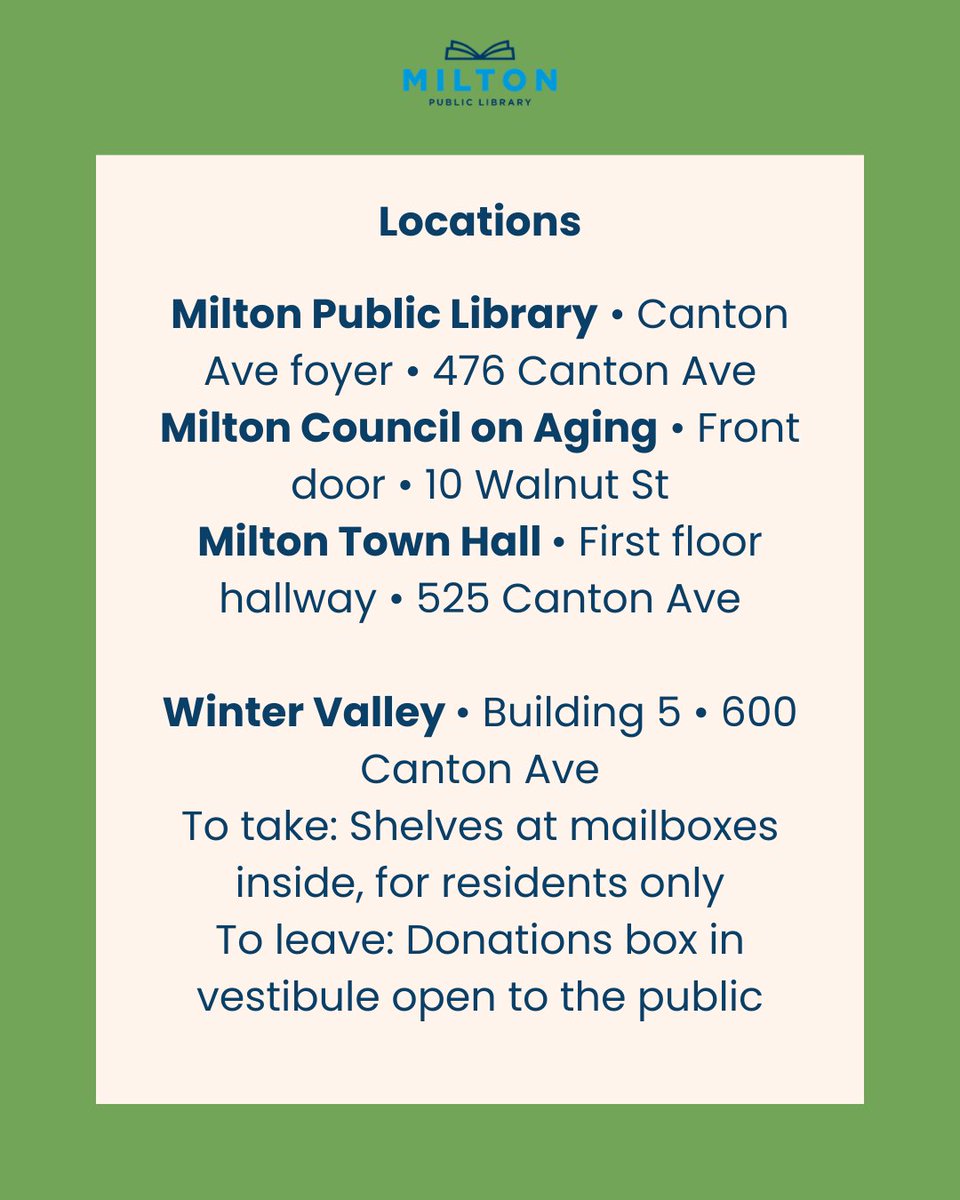 MILTON
PUBLIC LIBRARY

Locations

Milton Public Library • Canton Ave foyer • 476 Canton Ave
Milton Council on Aging • Front door • 10 Walnut St
Milton Town Hall • First floor hallway • 525 Canton Ave

Winter Valley • Building 5 • 600 Canton Ave
To take: Shelves at mailboxes inside, for residents only
To leave: Donations box in vestibule open to the public